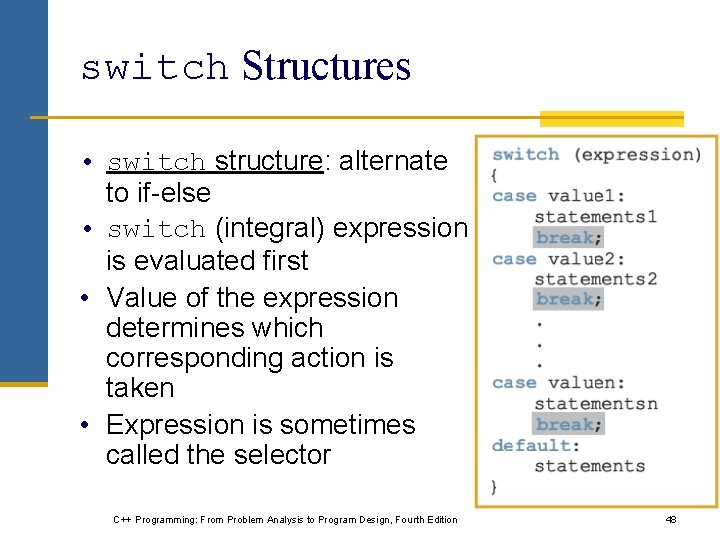 switch Structures

• switch structure: alternate to if-else
• switch (integral) expression is evaluated first
• Value of the expression determines which corresponding action is taken
• Expression is sometimes called the selector

switch (expression)
{
case value1:
    statements1
    break;
case value2:
    statements2
    break;
    .
    .
    .
case valuen:
    statementsn
    break;
default:
    statements
}

C++ Programming: From Problem Analysis to Program Design, Fourth Edition

48